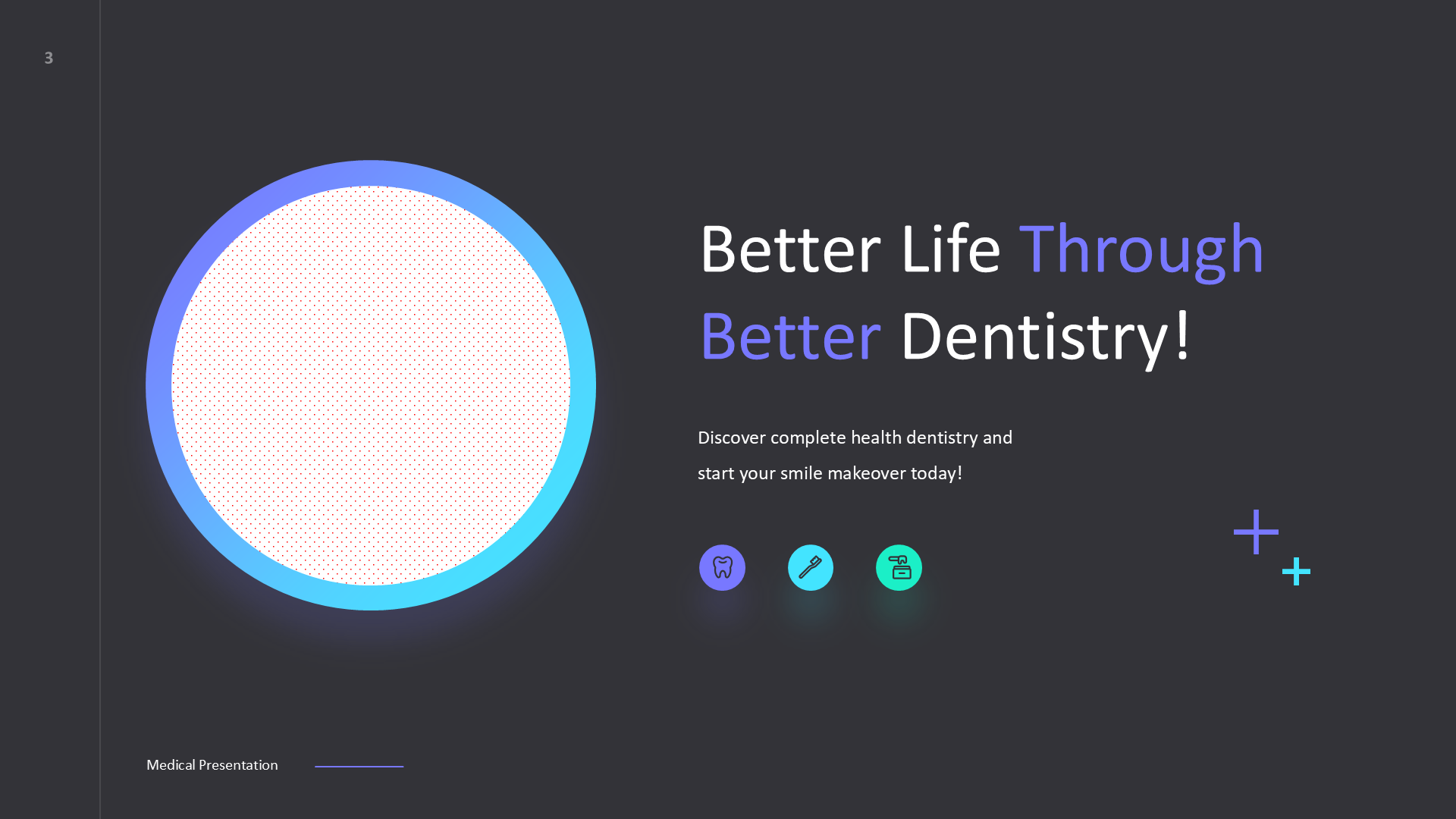 3

Better Life Through Better Dentistry!

Discover complete health dentistry and start your smile makeover today!

Medical Presentation